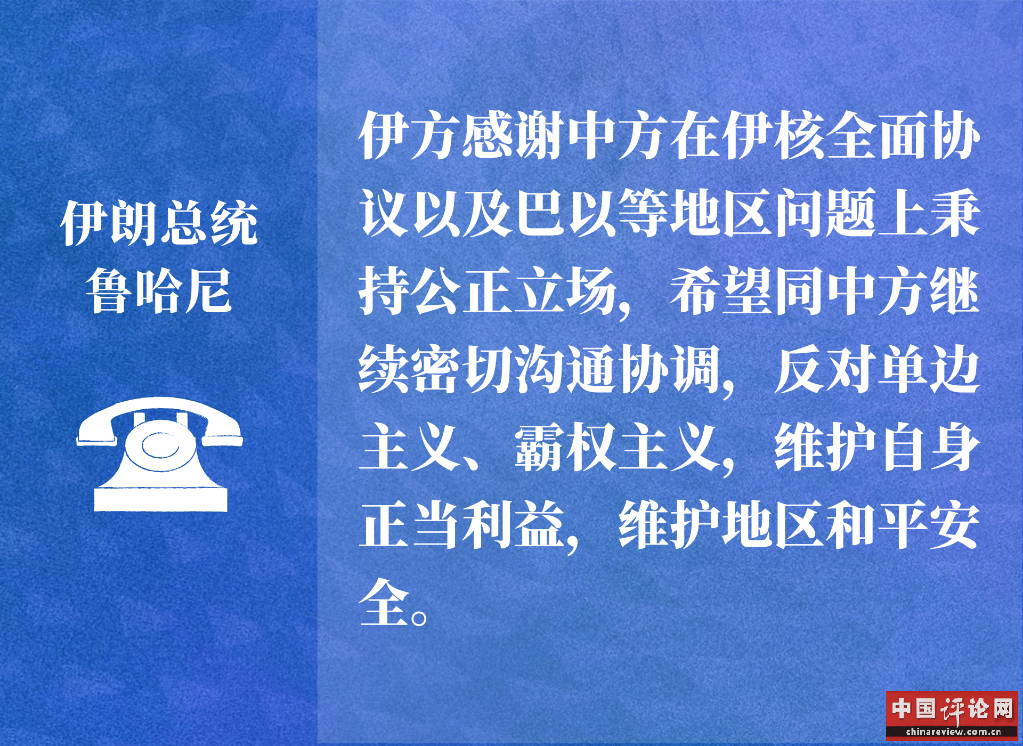 伊朗总统
鲁哈尼

伊方感谢中方在伊核全面协议以及巴以等地区问题上秉持公正立场，希望同中方继续密切沟通协调，反对单边主义、霸权主义，维护自身正当利益，维护地区和平安全。

中国评论网
chinareview.com.cn